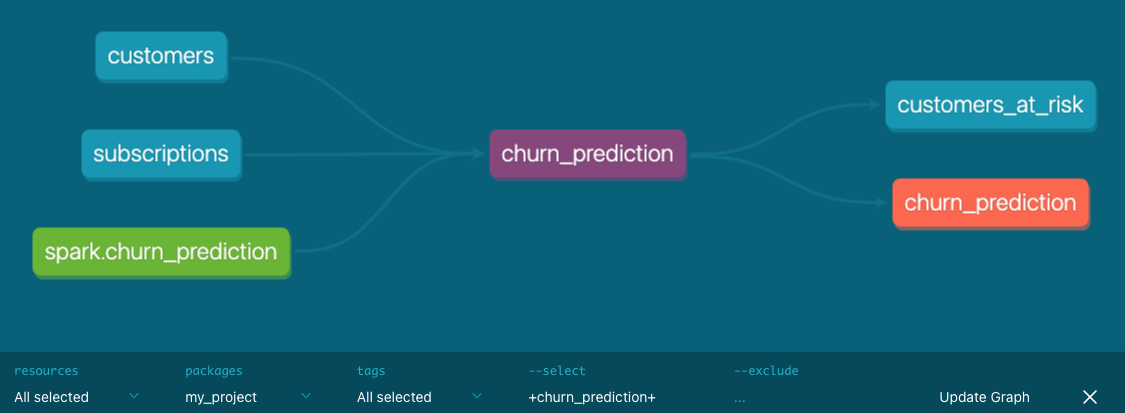 customers

subscriptions

spark.churn_prediction

churn_prediction

customers_at_risk

churn_prediction

resources
All selected

packages
my_project

tags
All selected

--select
+churn_prediction+

--exclude
...

Update Graph